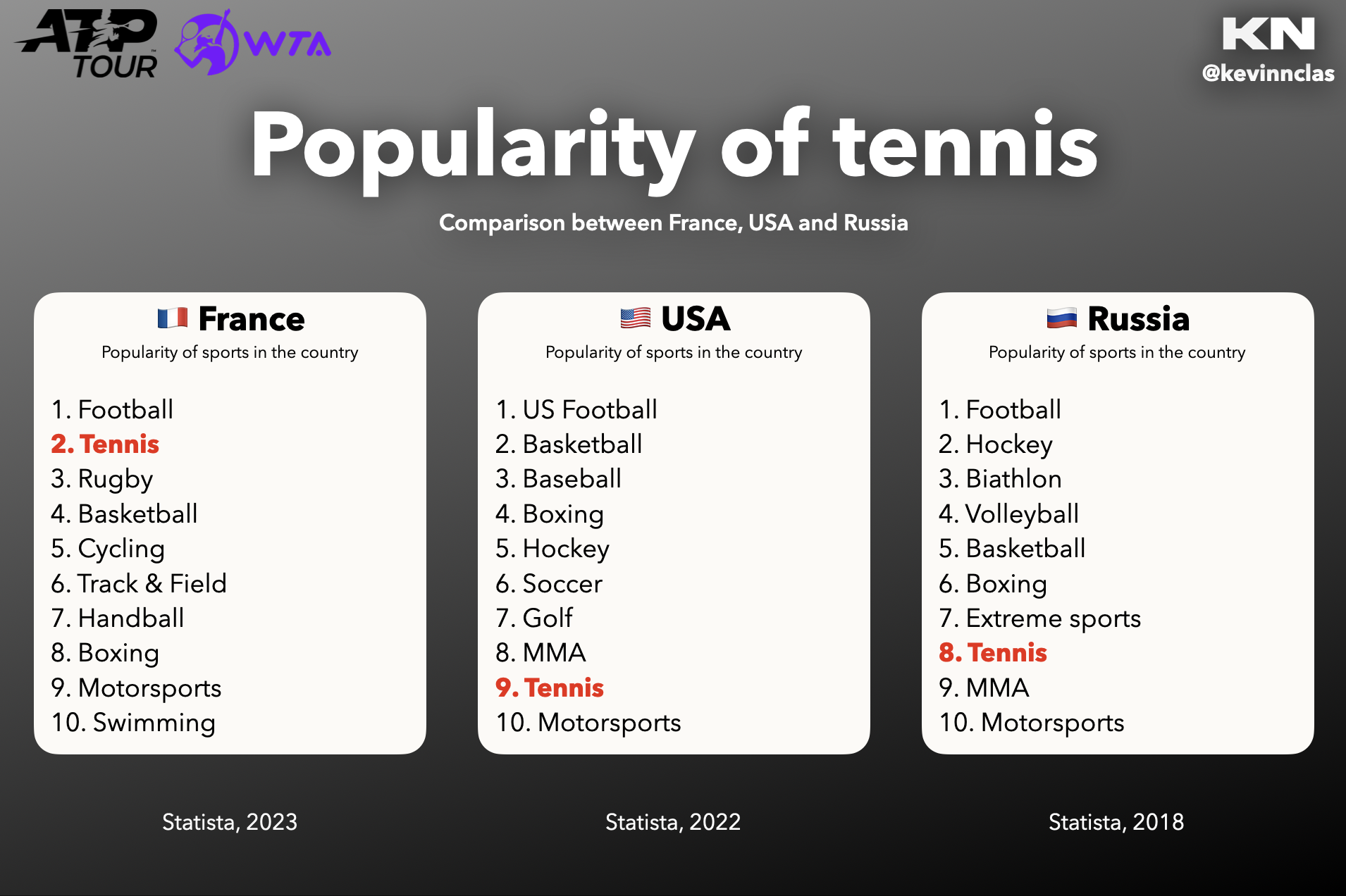 ATP TOUR WTA

KN
@kevinnclas

Popularity of tennis

Comparison between France, USA and Russia

France
Popularity of sports in the country

1. Football
2. Tennis
3. Rugby
4. Basketball
5. Cycling
6. Track & Field
7. Handball
8. Boxing
9. Motorsports
10. Swimming

Statista, 2023

USA
Popularity of sports in the country

1. US Football
2. Basketball
3. Baseball
4. Boxing
5. Hockey
6. Soccer
7. Golf
8. MMA
9. Tennis
10. Motorsports

Statista, 2022

Russia
Popularity of sports in the country

1. Football
2. Hockey
3. Biathlon
4. Volleyball
5. Basketball
6. Boxing
7. Extreme sports
8. Tennis
9. MMA
10. Motorsports

Statista, 2018